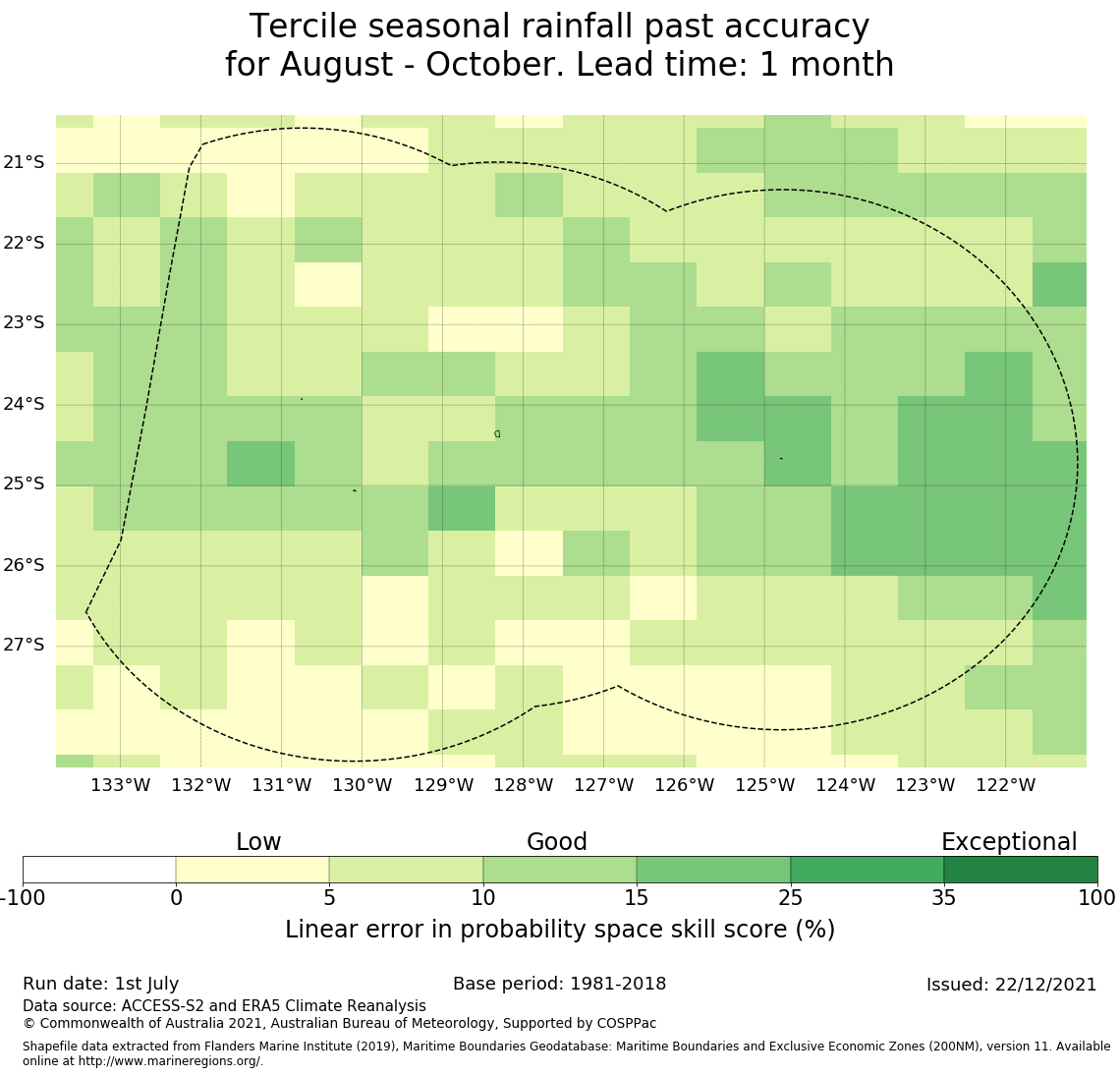 Tercile seasonal rainfall past accuracy
for August - October. Lead time: 1 month

21°S
22°S
23°S
24°S
25°S
26°S
27°S

133°W 132°W 131°W 130°W 129°W 128°W 127°W 126°W 125°W 124°W 123°W 122°W

Low Good Exceptional

-100 0 5 10 15 25 35 100

Linear error in probability space skill score (%)

Run date: 1st July
Base period: 1981-2018
Issued: 22/12/2021

Data source: ACCESS-S2 and ERA5 Climate Reanalysis
© Commonwealth of Australia 2021, Australian Bureau of Meteorology, Supported by COSPPac

Shapefile data extracted from Flanders Marine Institute (2019), Maritime Boundaries Geodatabase: Maritime Boundaries and Exclusive Economic Zones (200NM), version 11. Available online at http://www.marineregions.org/.